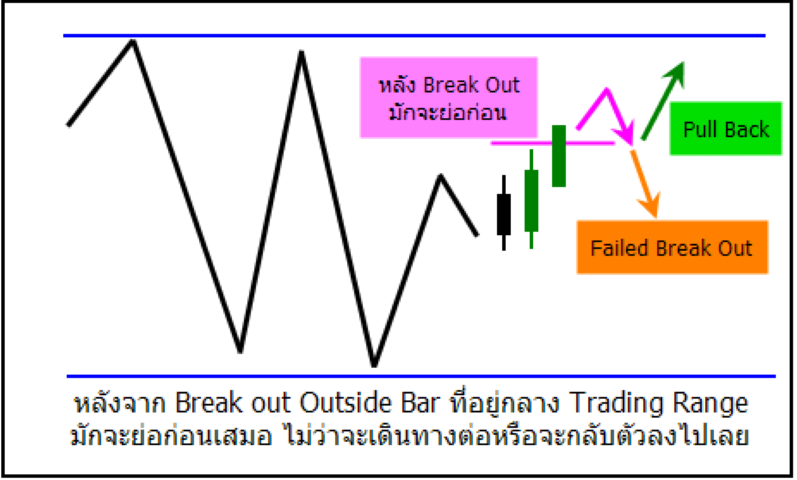 หลัง Break Out
มักจะย่อก่อน

Pull Back

Failed Break Out

หลังจาก Break out Outside Bar ที่อยู่กลาง Trading Range
มักจะย่อก่อนเสมอ ไม่ว่าจะเดินทางต่อหรือจะกลับตัวลงไปเลย